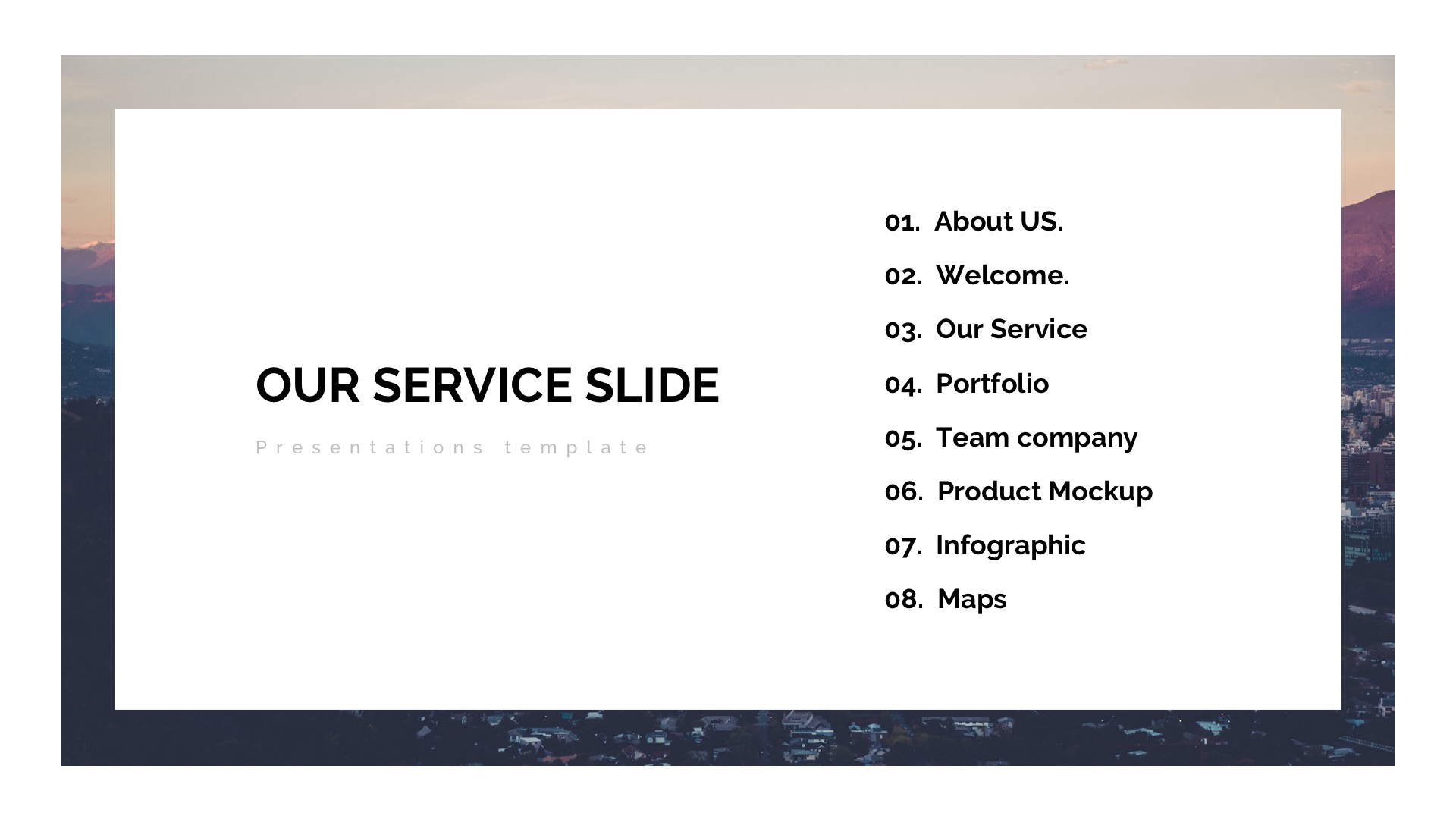 OUR SERVICE SLIDE

Presentations template

01. About US.

02. Welcome.

03. Our Service

04. Portfolio

05. Team company

06. Product Mockup

07. Infographic

08. Maps